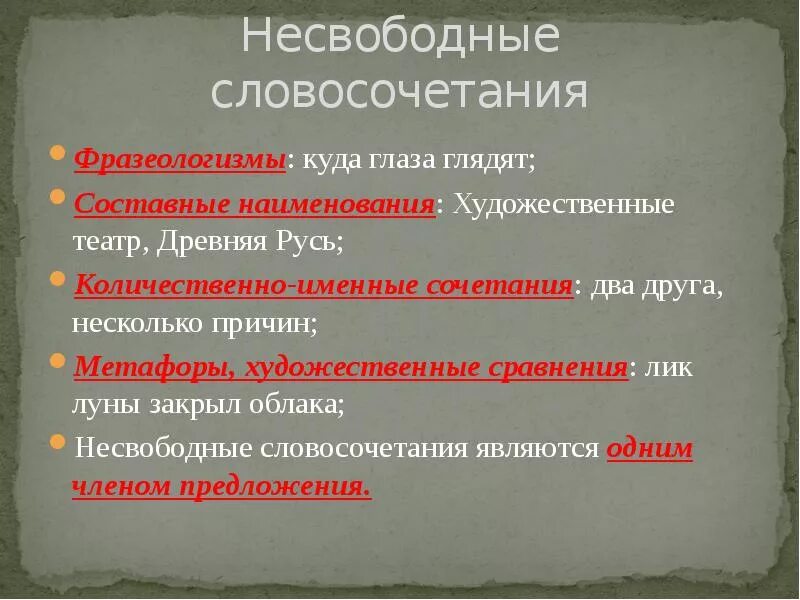 Несвободные словосочетания

Фразеологизмы: куда глаза глядят;

Составные наименования: Художественные театр, Древняя Русь;

Количественно-именные сочетания: два друга, несколько причин;

Метафоры, художественные сравнения: лик луны закрыл облака;

Несвободные словосочетания являются одним членом предложения.